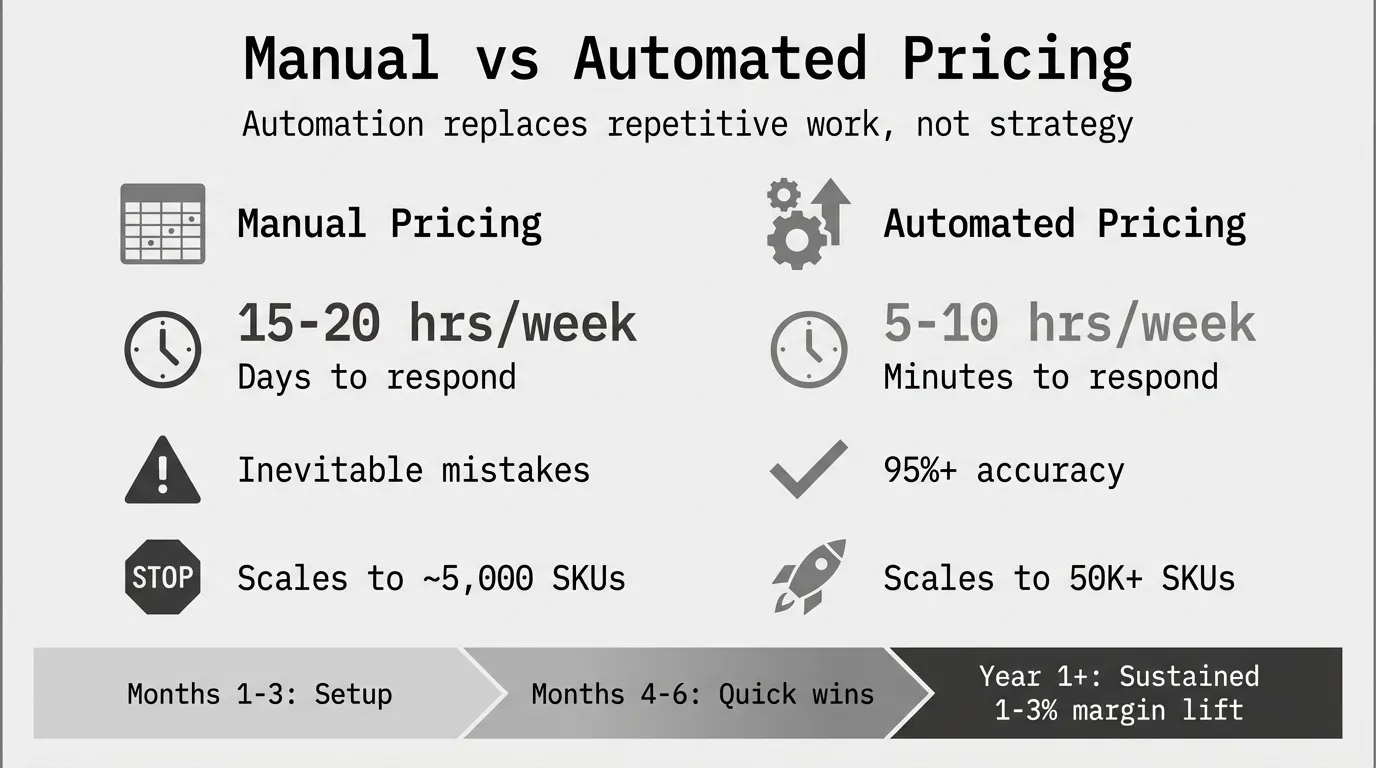 Manual vs Automated Pricing

Automation replaces repetitive work, not strategy

Manual Pricing

15-20 hrs/week
Days to respond

Inevitable mistakes

STOP

Scales to ~5,000 SKUs

Automated Pricing

5-10 hrs/week
Minutes to respond

95%+ accuracy

Scales to 50K+ SKUs

Months 1-3: Setup

Months 4-6: Quick wins

Year 1+: Sustained 1-3% margin lift